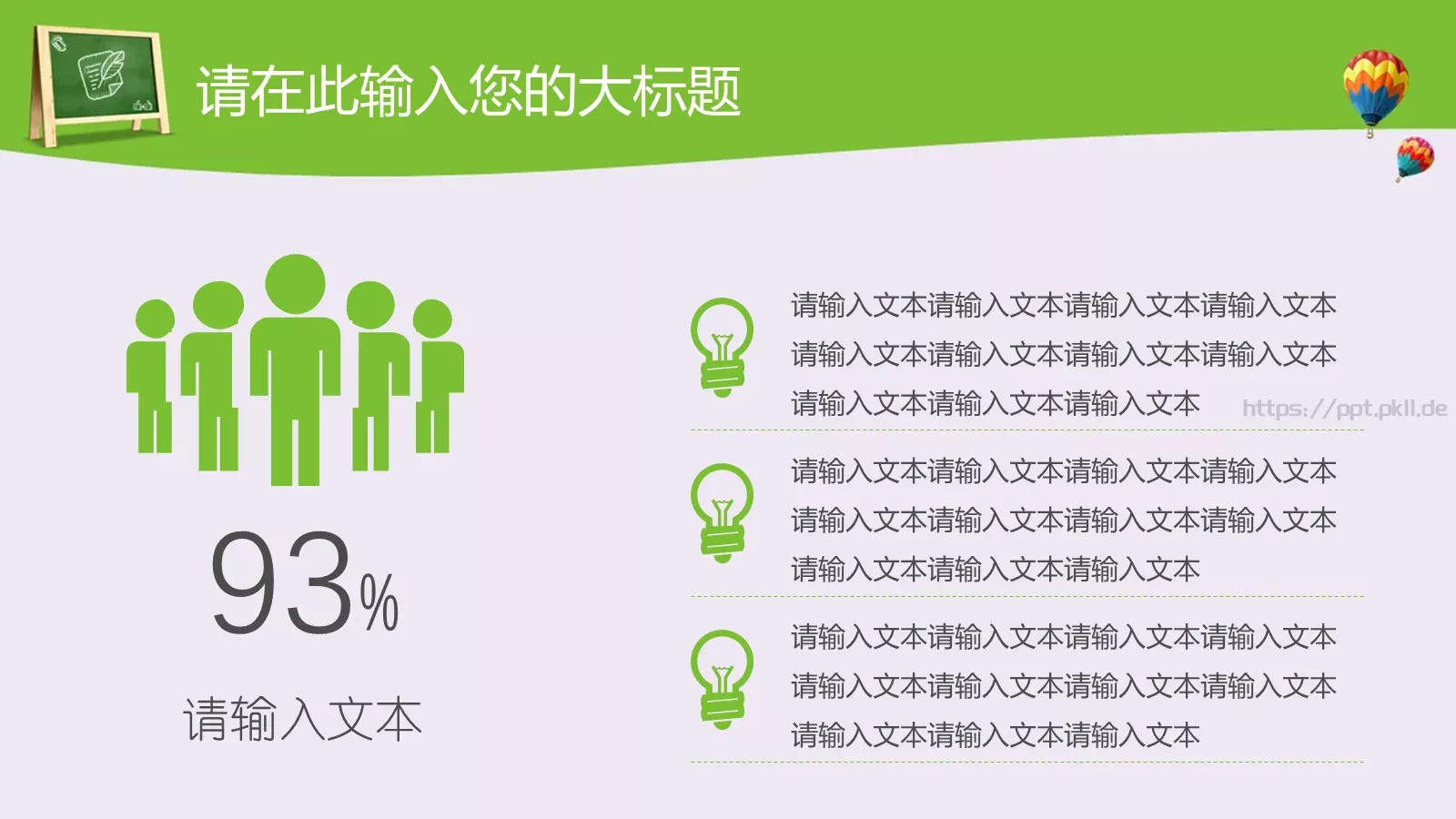 请在此输入您的大标题

93%

请输入文本

请输入文本请输入文本请输入文本请输入文本请输入文本请输入文本请输入文本请输入文本请输入文本请输入文本请输入文本

https://ppt.pkll.de

请输入文本请输入文本请输入文本请输入文本请输入文本请输入文本请输入文本请输入文本请输入文本请输入文本请输入文本

请输入文本请输入文本请输入文本请输入文本请输入文本请输入文本请输入文本请输入文本请输入文本请输入文本请输入文本